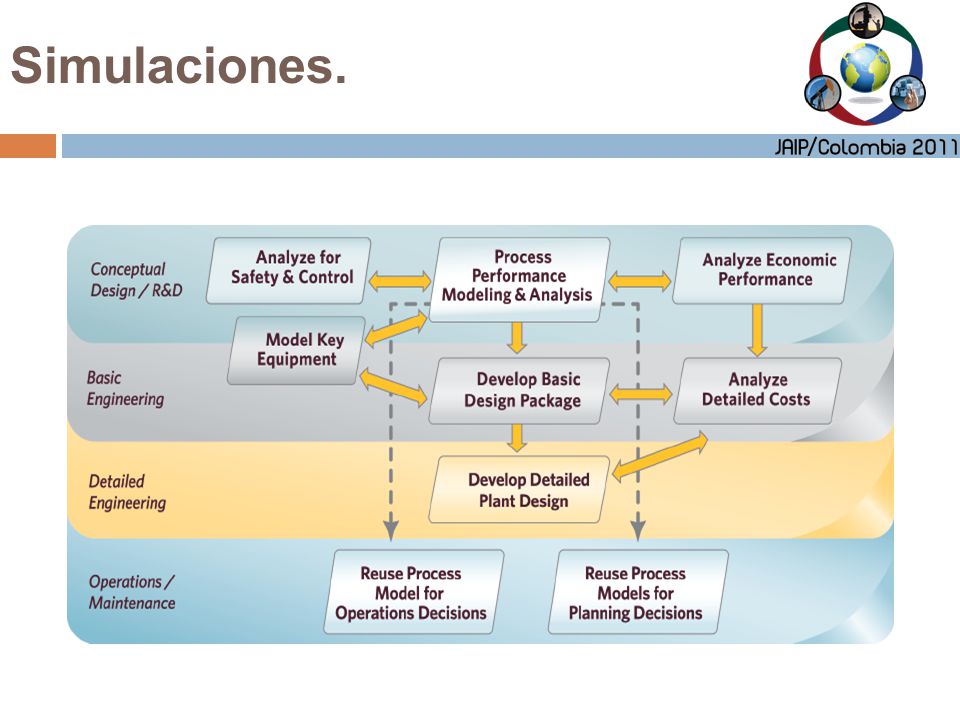 Simulaciones.

JAIP/Colombia 2011

Conceptual Design / R&D

Analyze for Safety & Control

Process Performance Modeling & Analysis

Analyze Economic Performance

Model Key Equipment

Basic Engineering

Develop Basic Design Package

Analyze Detailed Costs

Detailed Engineering

Develop Detailed Plant Design

Operations / Maintenance

Reuse Process Model for Operations Decisions

Reuse Process Models for Planning Decisions